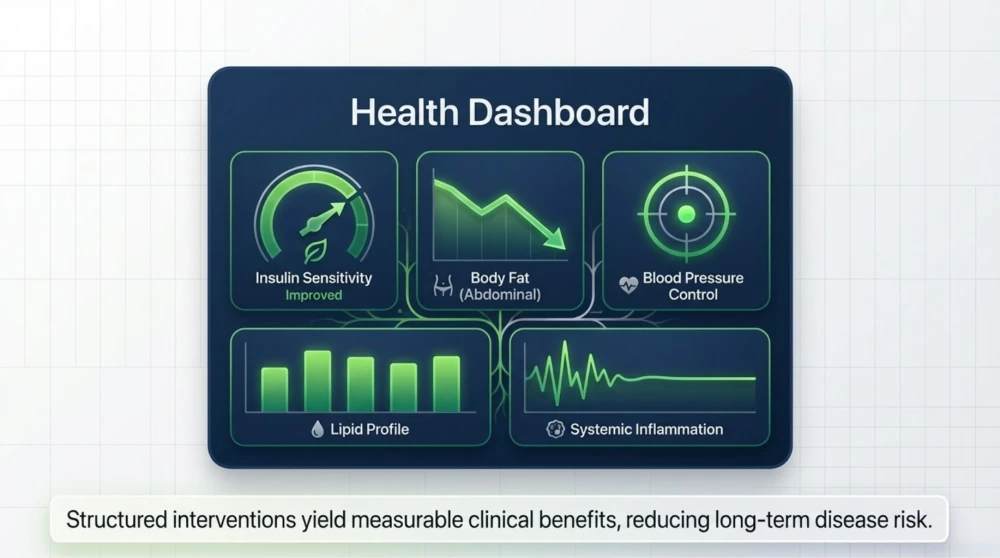 Health Dashboard

Insulin Sensitivity
Improved

Body Fat
(Abdominal)

Blood Pressure
Control

Lipid Profile

Systemic Inflammation

Structured interventions yield measurable clinical benefits, reducing long-term disease risk.